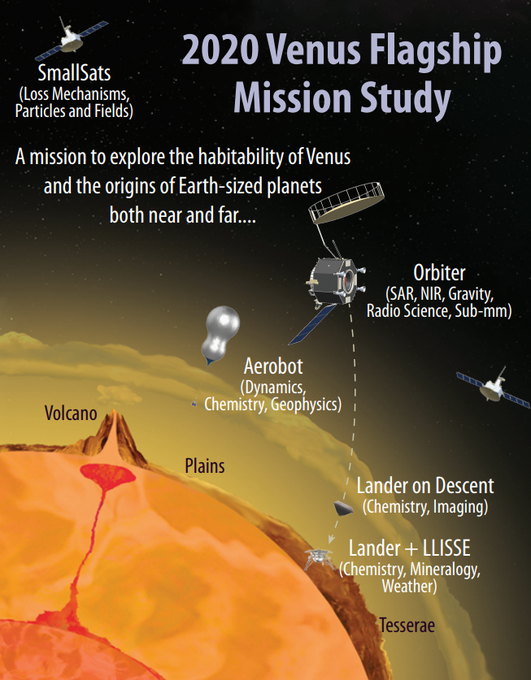 2020 Venus Flagship Mission Study

SmallSats
(Loss Mechanisms, Particles and Fields)

A mission to explore the habitability of Venus and the origins of Earth-sized planets both near and far....

Orbiter
(SAR, NIR, Gravity, Radio Science, Sub-mm)

Aerobot
(Dynamics, Chemistry, Geophysics)

Volcano

Plains

Lander on Descent
(Chemistry, Imaging)

Lander + LLISSE
(Chemistry, Mineralogy, Weather)

Tesserae